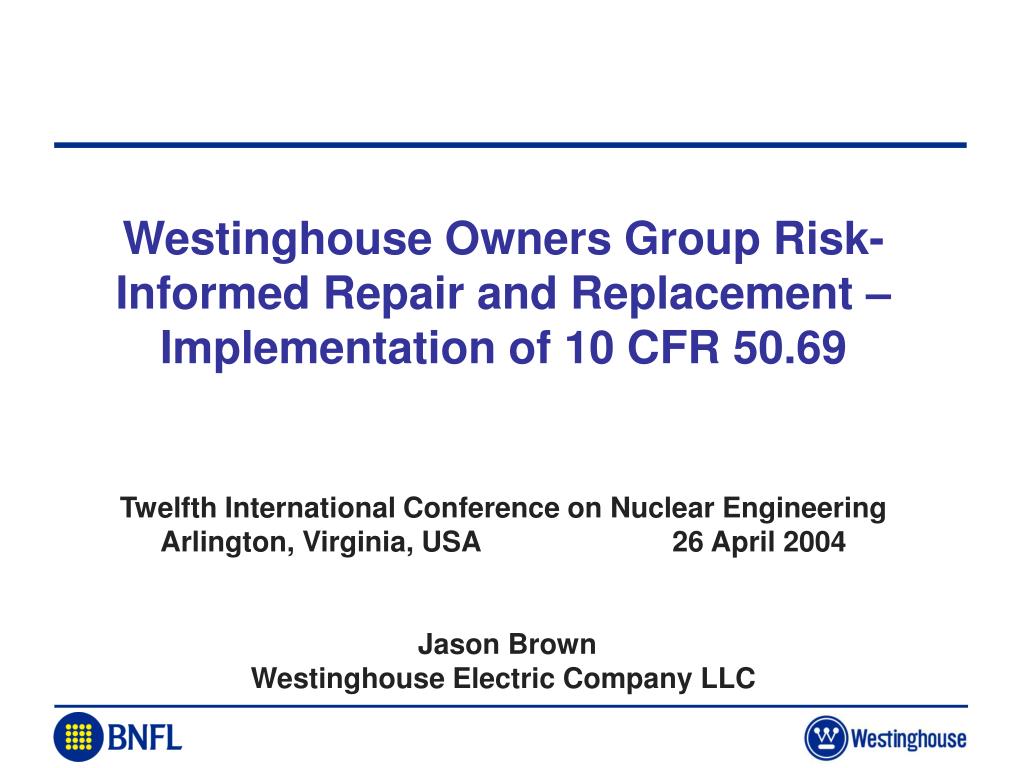 Westinghouse Owners Group Risk-Informed Repair and Replacement – Implementation of 10 CFR 50.69

Twelfth International Conference on Nuclear Engineering
Arlington, Virginia, USA 26 April 2004

Jason Brown
Westinghouse Electric Company LLC

BNFL

Westinghouse